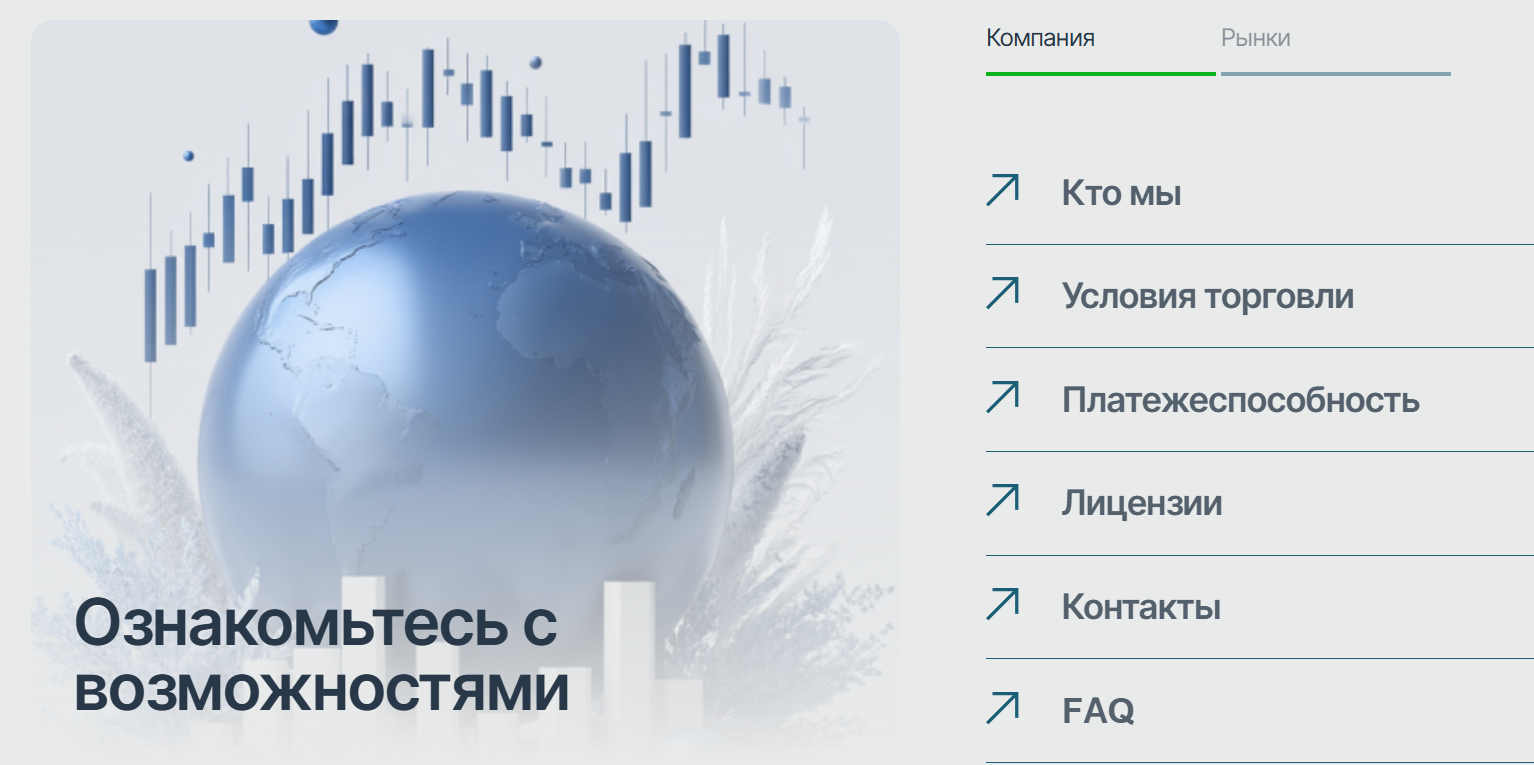 Ознакомьтесь с возможностями

Компания

Рынки

Кто мы

Условия торговли

Платежеспособность

Лицензии

Контакты

FAQ